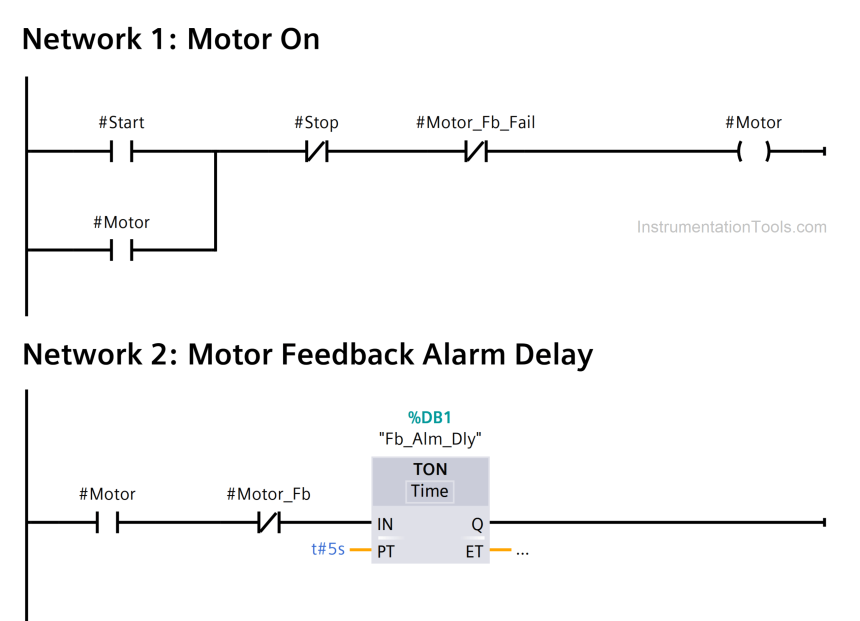 Network 1: Motor On

#Start

#Stop

#Motor_Fb_Fail

#Motor

#Motor

InstrumentationTools.com

Network 2: Motor Feedback Alarm Delay

%DB1
"Fb_Alm_Dly"

TON
Time

#Motor

#Motor_Fb

IN

Q

t#5s

PT

ET

...